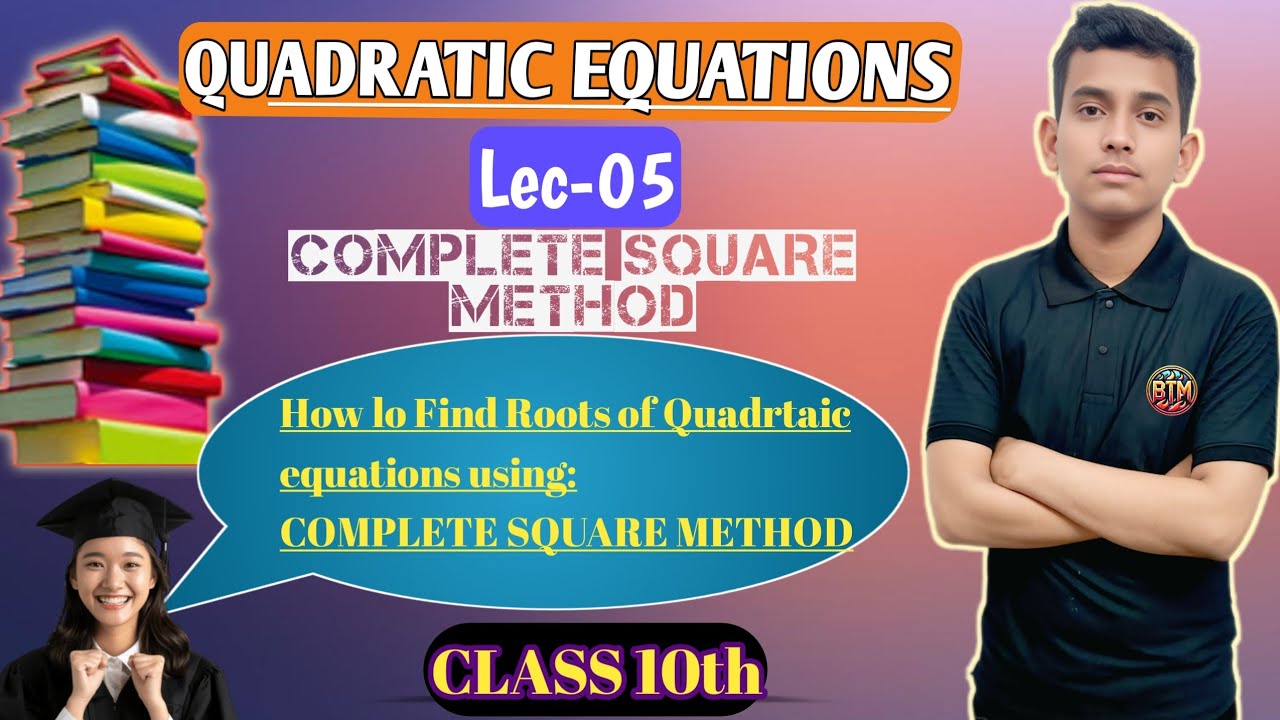 QUADRATIC EQUATIONS

Lec-05

COMPLETE SQUARE METHOD

How lo Find Roots of Quadrtaic equations using:
COMPLETE SQUARE METHOD

BTM

CLASS 10th